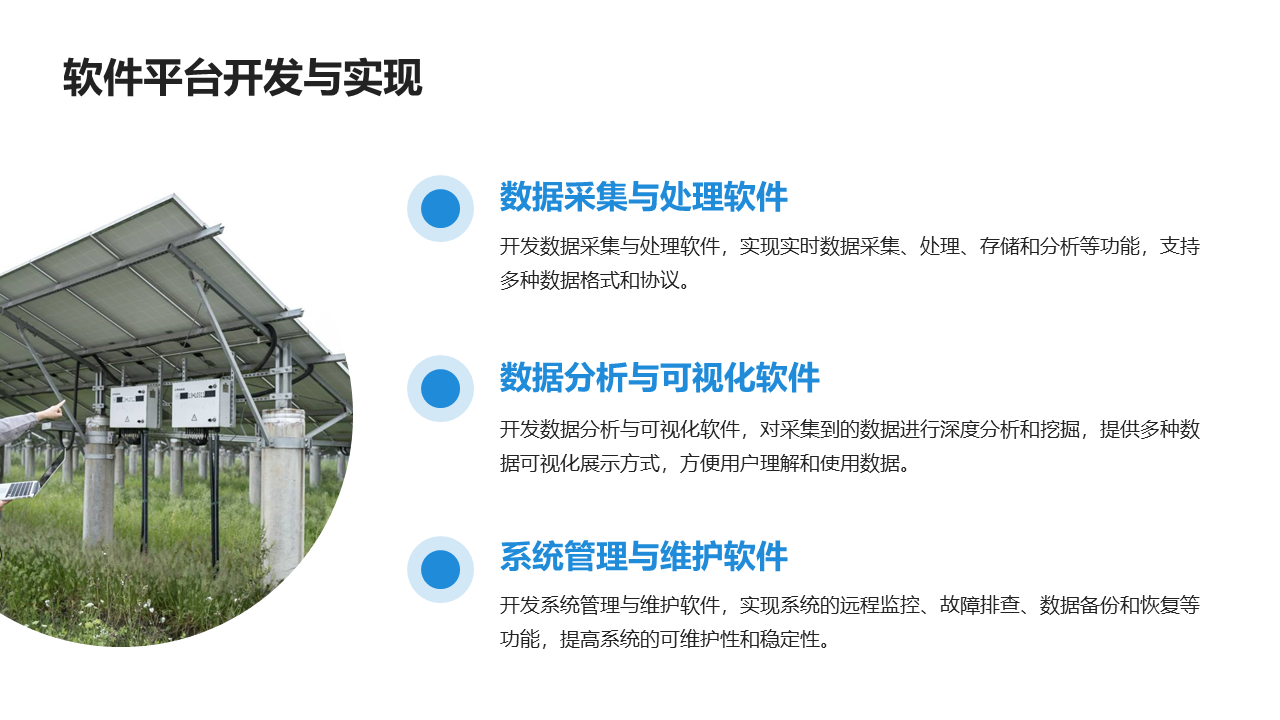 软件平台开发与实现

数据采集与处理软件

开发数据采集与处理软件，实现实时数据采集、处理、存储和分析等功能，支持多种数据格式和协议。

数据分析与可视化软件

开发数据分析与可视化软件，对采集到的数据进行深度分析和挖掘，提供多种数据可视化展示方式，方便用户理解和使用数据。

系统管理与维护软件

开发系统管理与维护软件，实现系统的远程监控、故障排查、数据备份和恢复等功能，提高系统的可维护性和稳定性。